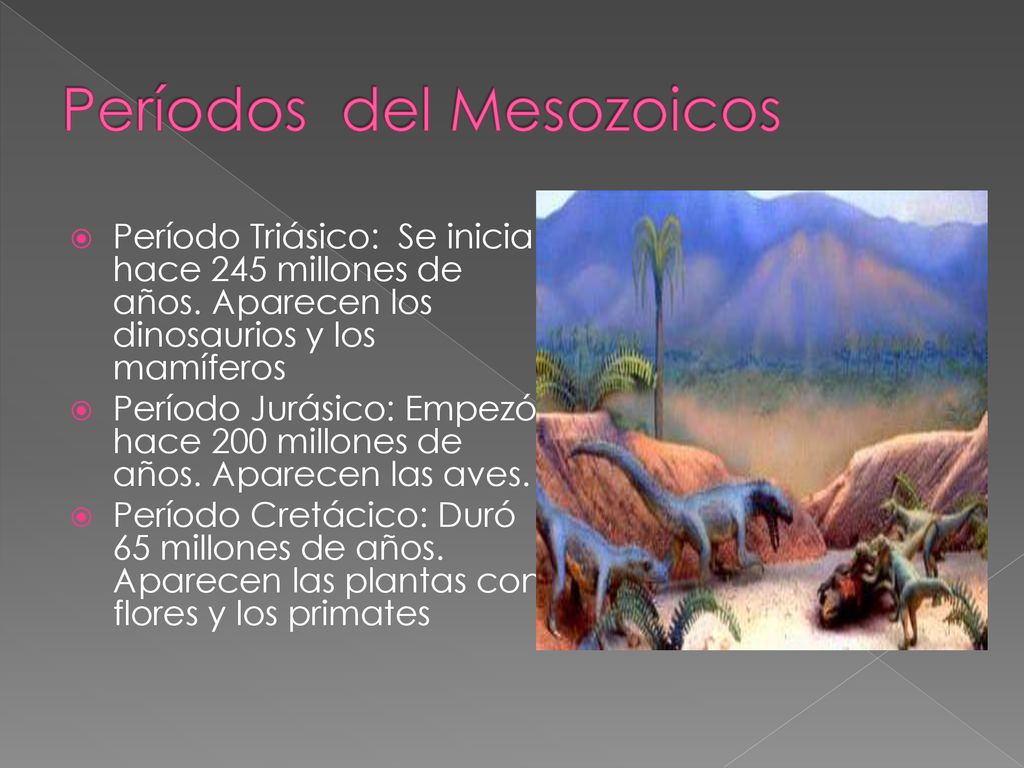 Períodos del Mesozoicos

Período Triásico: Se inicia hace 245 millones de años. Aparecen los dinosaurios y los mamíferos

Período Jurásico: Empezó hace 200 millones de años. Aparecen las aves.

Período Cretácico: Duró 65 millones de años. Aparecen las plantas con flores y los primates